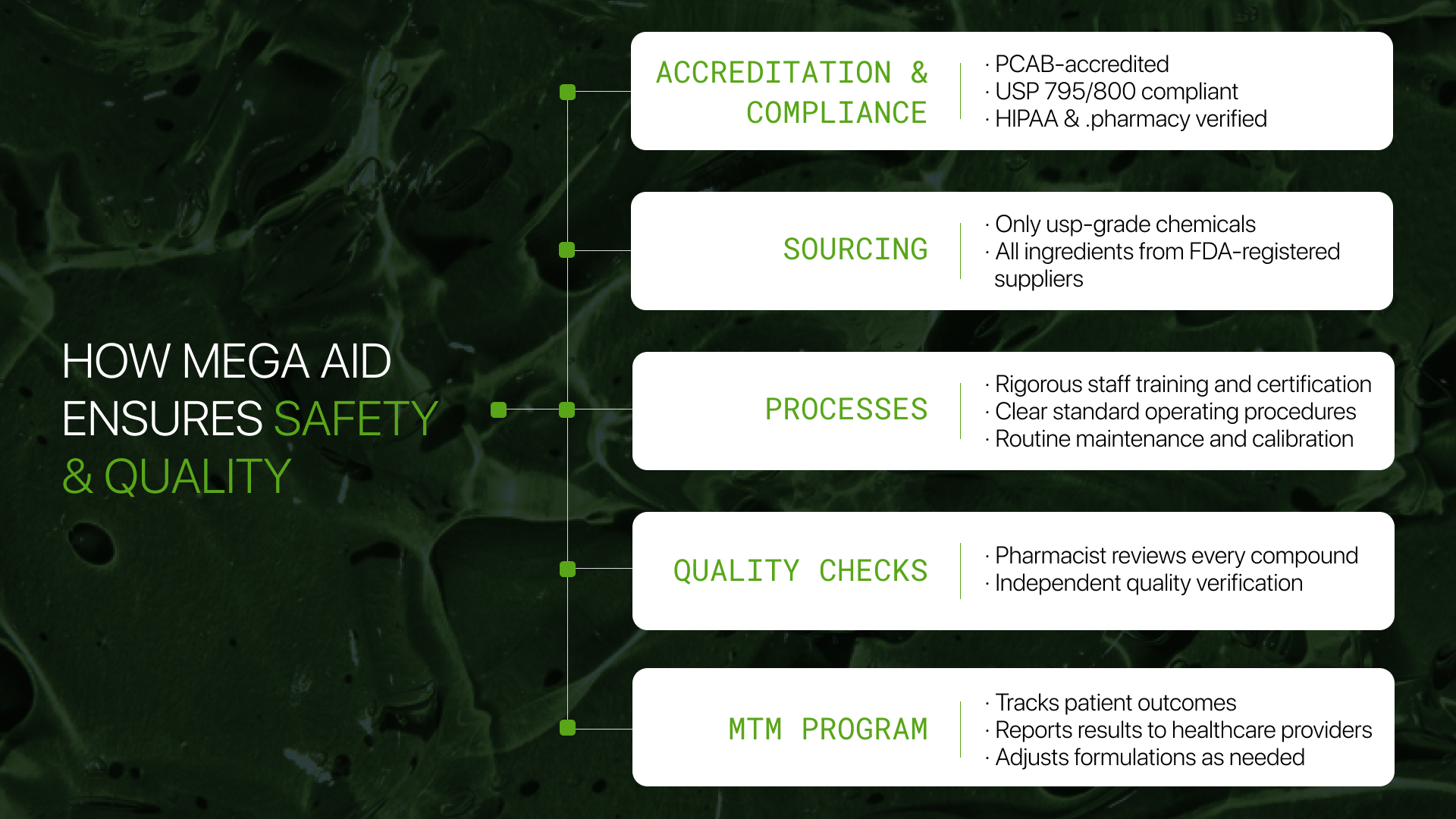 HOW MEGA AID ENSURES SAFETY & QUALITY

ACCREDITATION & COMPLIANCE

· PCAB-accredited
· USP 795/800 compliant
· HIPAA & .pharmacy verified

SOURCING

· Only usp-grade chemicals
· All ingredients from FDA-registered suppliers

PROCESSES

· Rigorous staff training and certification
· Clear standard operating procedures
· Routine maintenance and calibration

QUALITY CHECKS

· Pharmacist reviews every compound
· Independent quality verification

MTM PROGRAM

· Tracks patient outcomes
· Reports results to healthcare providers
· Adjusts formulations as needed